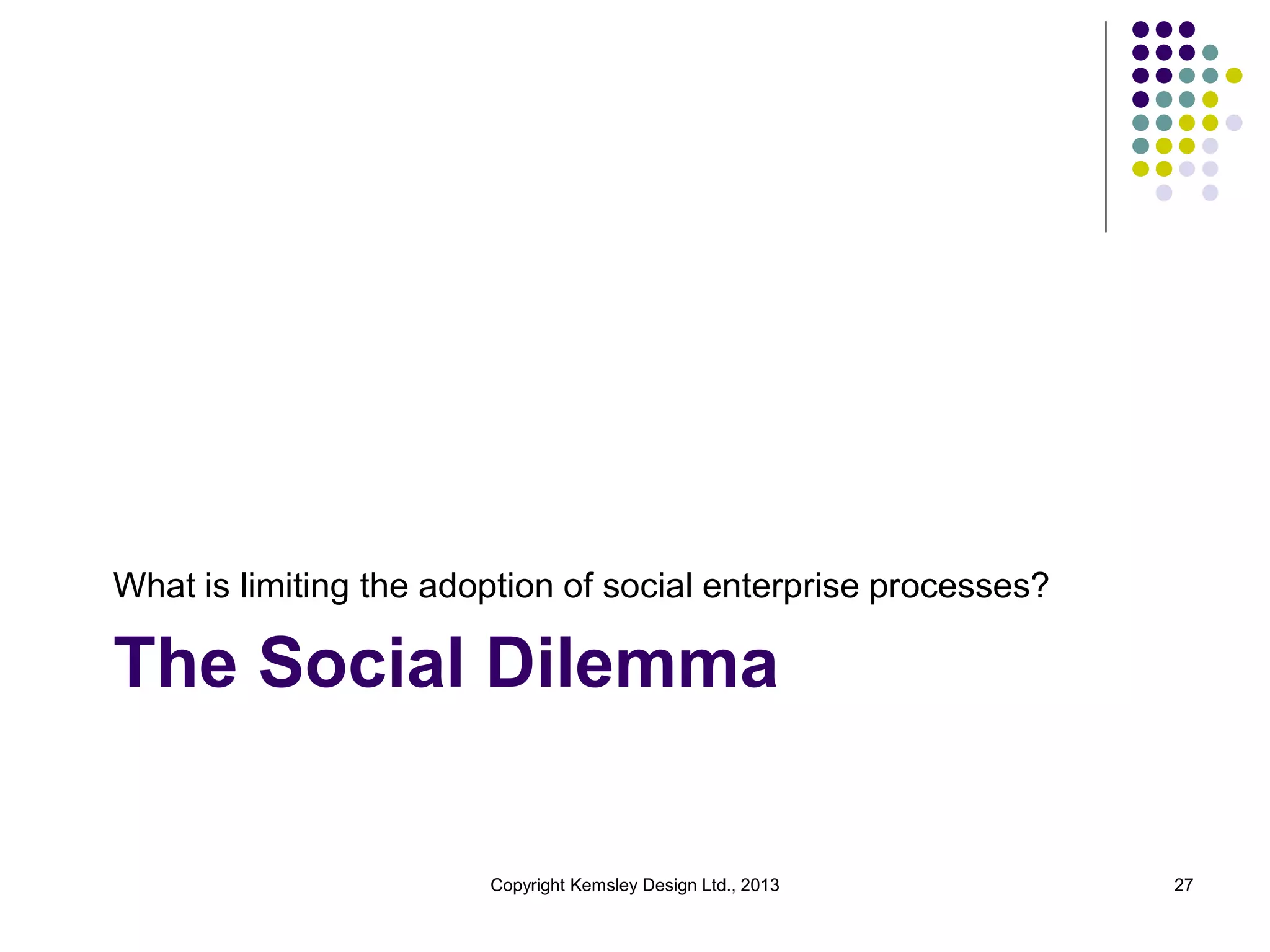 What is limiting the adoption of social enterprise processes?

The Social Dilemma

Copyright Kemsley Design Ltd., 2013

27